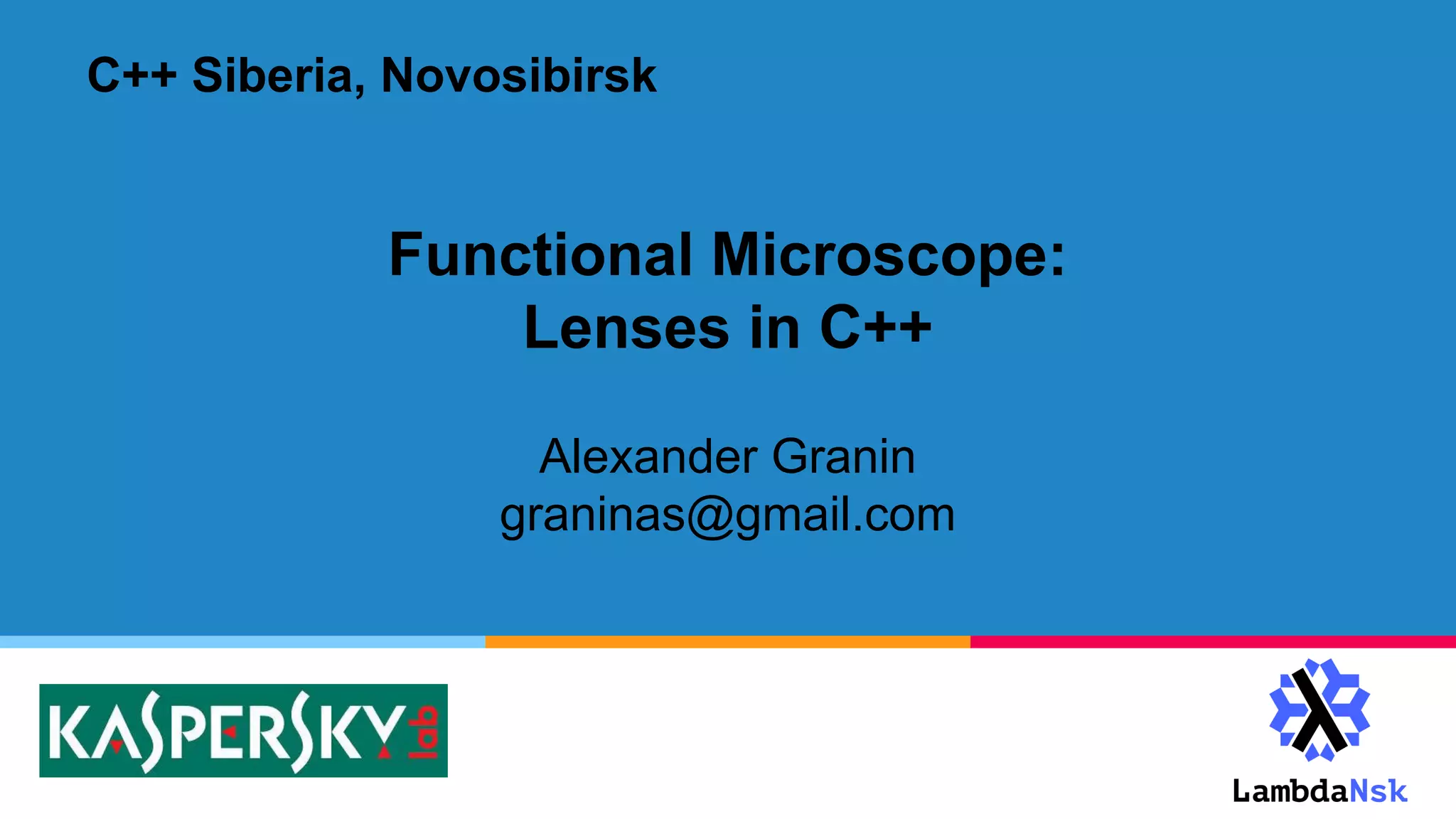 C++ Siberia, Novosibirsk

Functional Microscope:
Lenses in C++

Alexander Granin
graninas@gmail.com

KASPERSKY lab

LambdaNsk